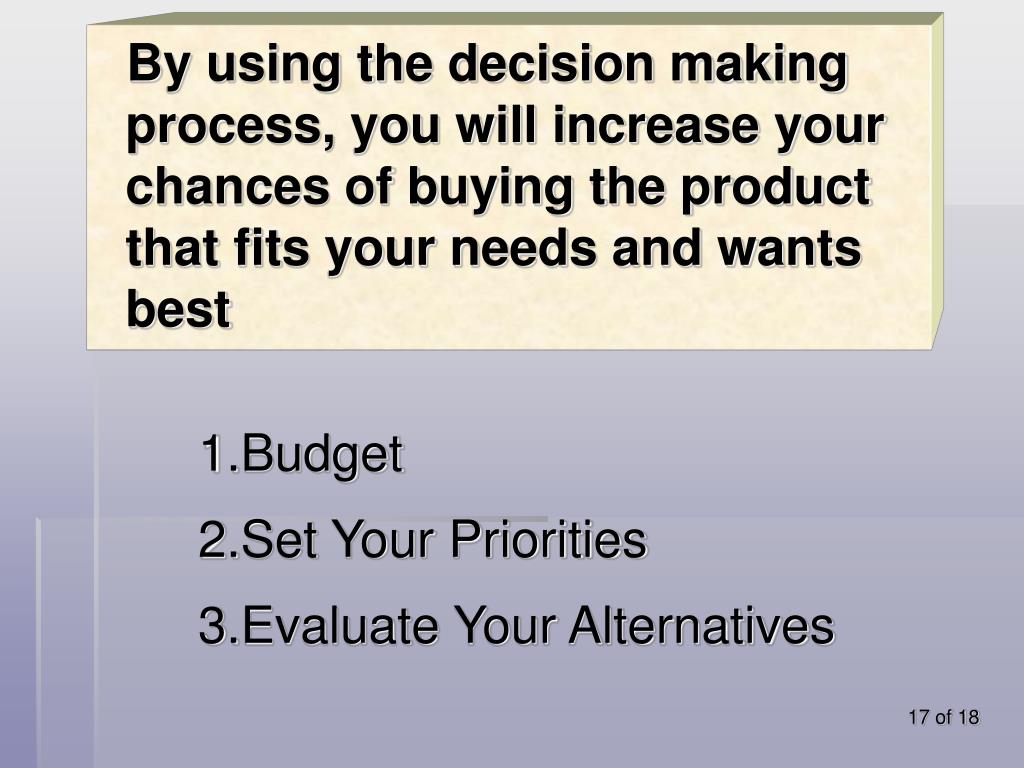 By using the decision making process, you will increase your chances of buying the product that fits your needs and wants best

1.Budget
2.Set Your Priorities
3.Evaluate Your Alternatives

17 of 18